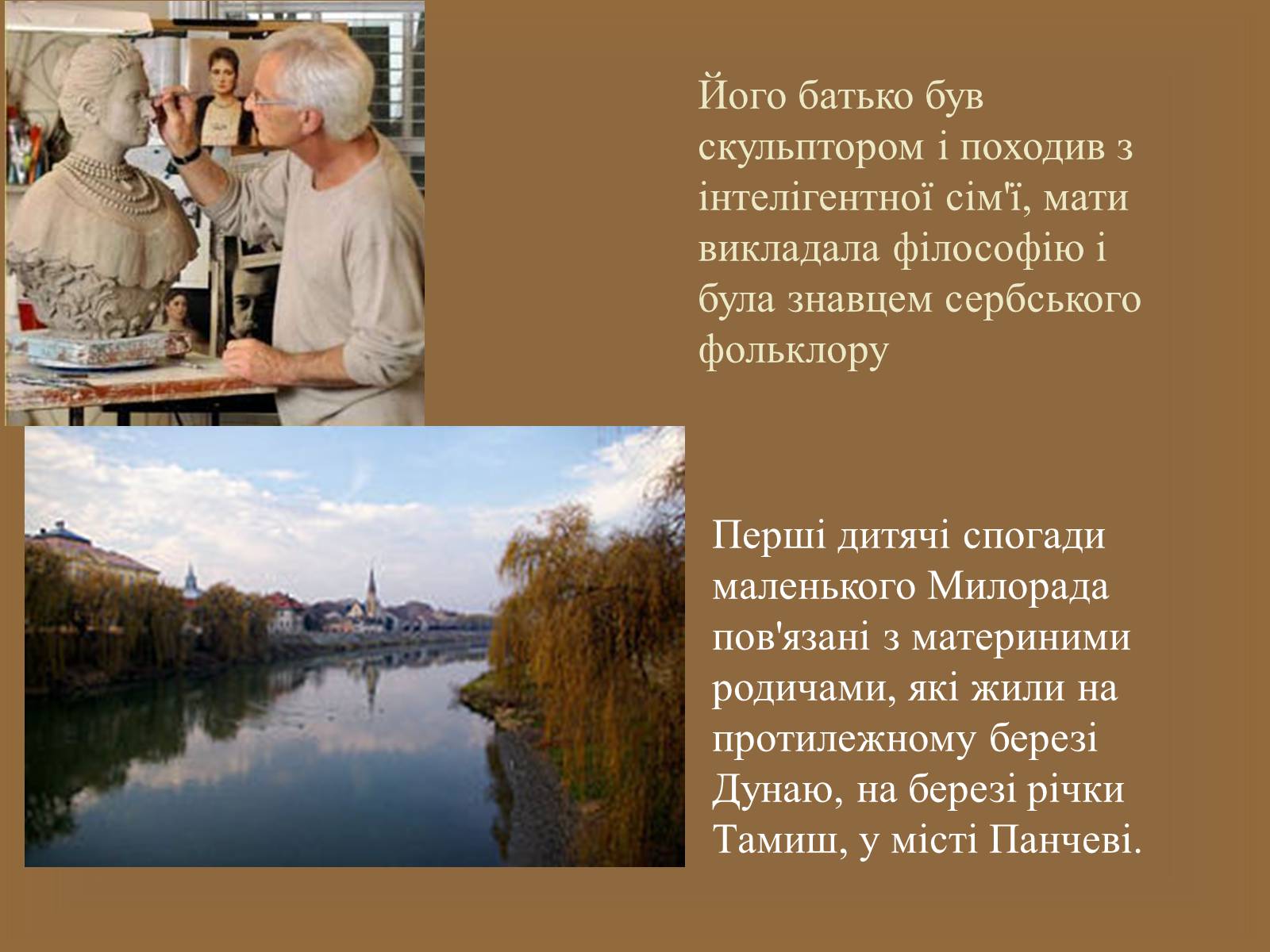 Його батько був скульптором і походив з інтелігентної сім'ї, мати викладала філософію і була знавцем сербського фольклору

Перші дитячі спогади маленького Милорада пов'язані з материними родичами, які жили на протилежному березі Дунаю, на березі річки Тамиш, у місті Панчеві.